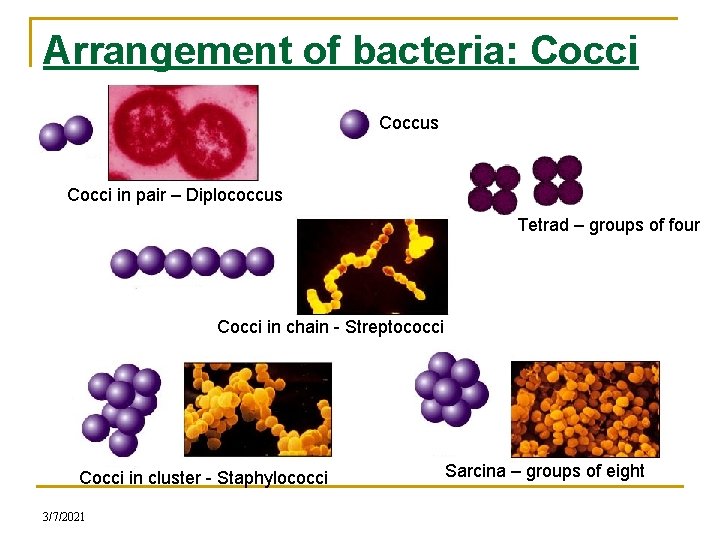 Arrangement of bacteria: Cocci

Coccus

Cocci in pair – Diplococcus

Tetrad – groups of four

Cocci in chain - Streptococci

Cocci in cluster - Staphylococci

Sarcina – groups of eight

3/7/2021